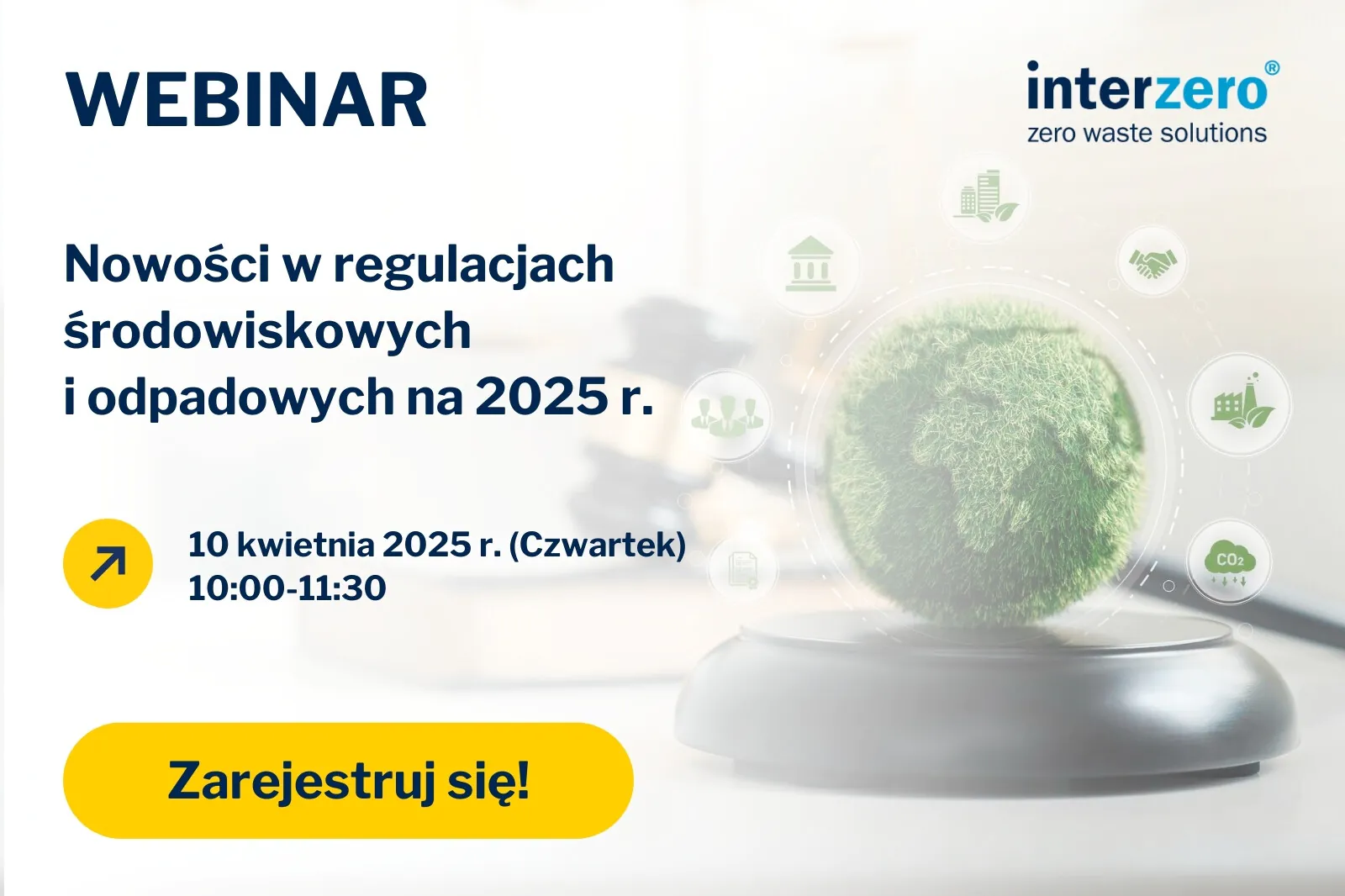 WEBINAR

interzero®
zero waste solutions

Nowości w regulacjach środowiskowych i odpadowych na 2025 r.

10 kwietnia 2025 r. (Czwartek)
10:00-11:30

$CO_2$

Zarejestruj się!